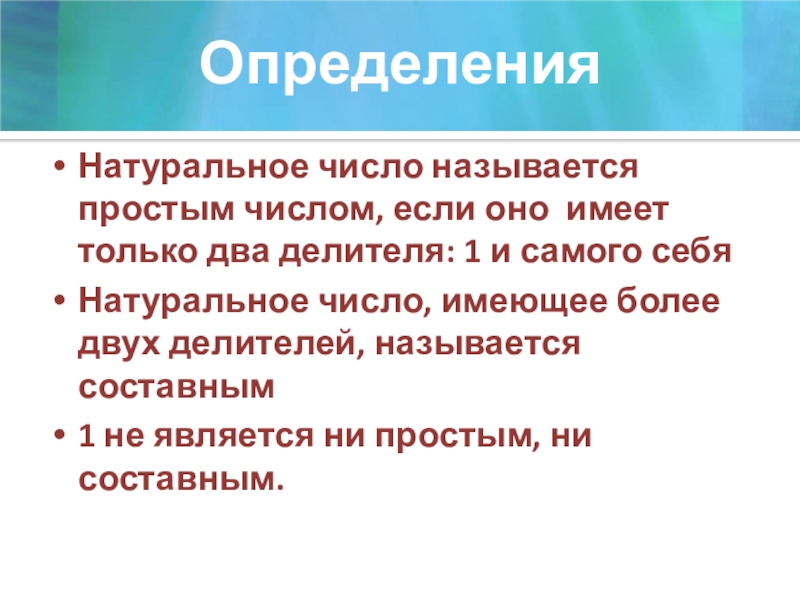 Определения

• Натуральное число называется простым числом, если оно  имеет только два делителя: 1 и самого себя

• Натуральное число, имеющее более двух делителей, называется составным

• 1 не является ни простым, ни составным.